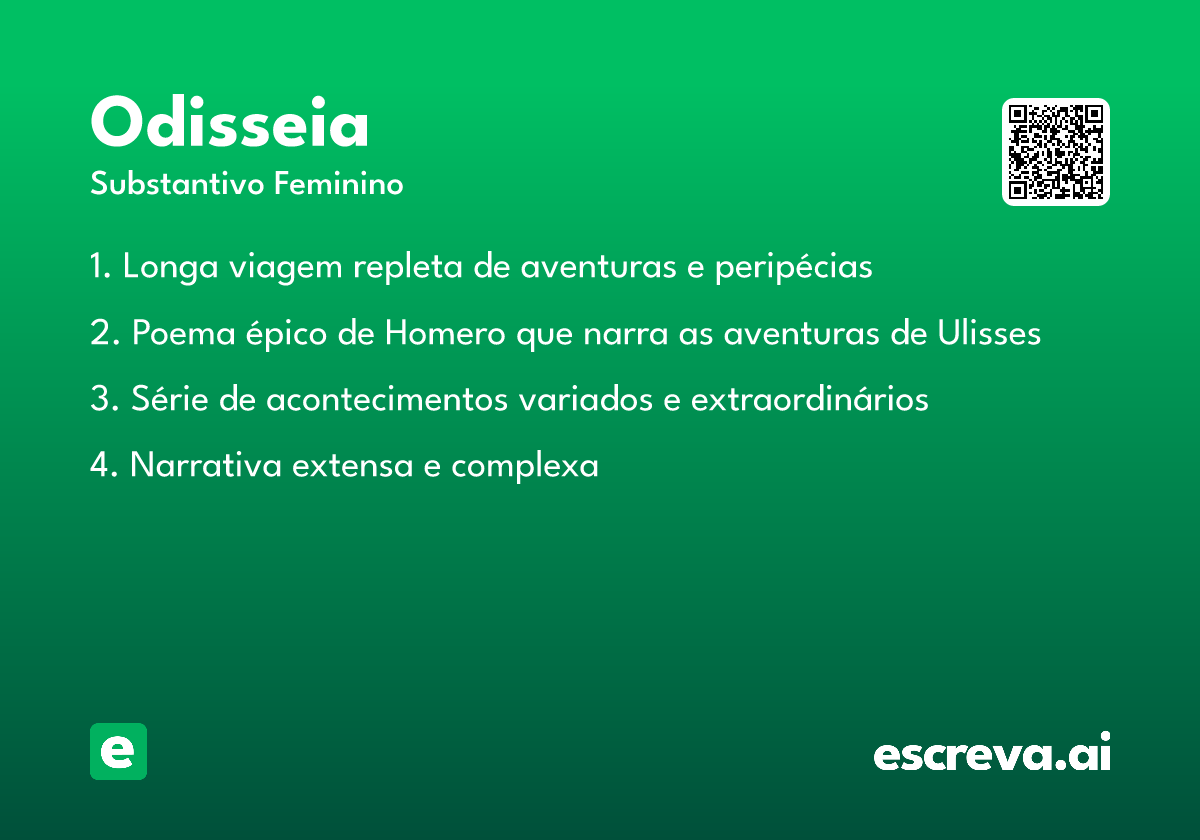 Odisseia
Substantivo Feminino

1. Longa viagem repleta de aventuras e peripécias

2. Poema épico de Homero que narra as aventuras de Ulisses

3. Série de acontecimentos variados e extraordinários

4. Narrativa extensa e complexa

e

escreva.ai